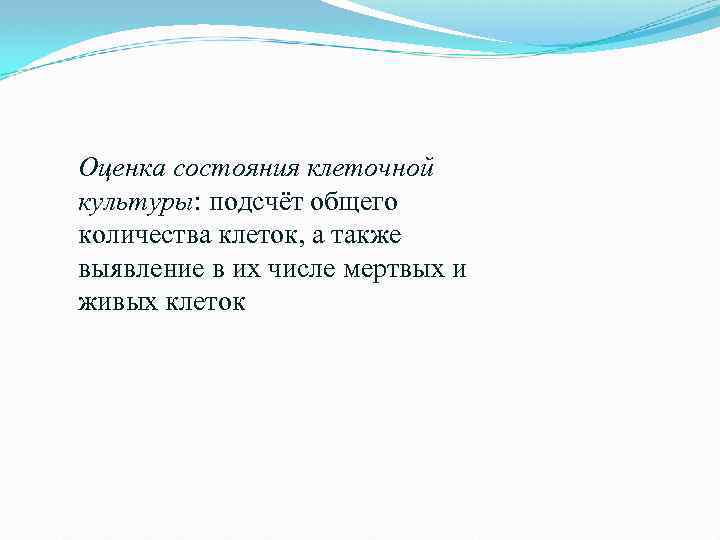 Оценка состояния клеточной культуры: подсчёт общего количества клеток, а также выявление в их числе мертвых и живых клеток